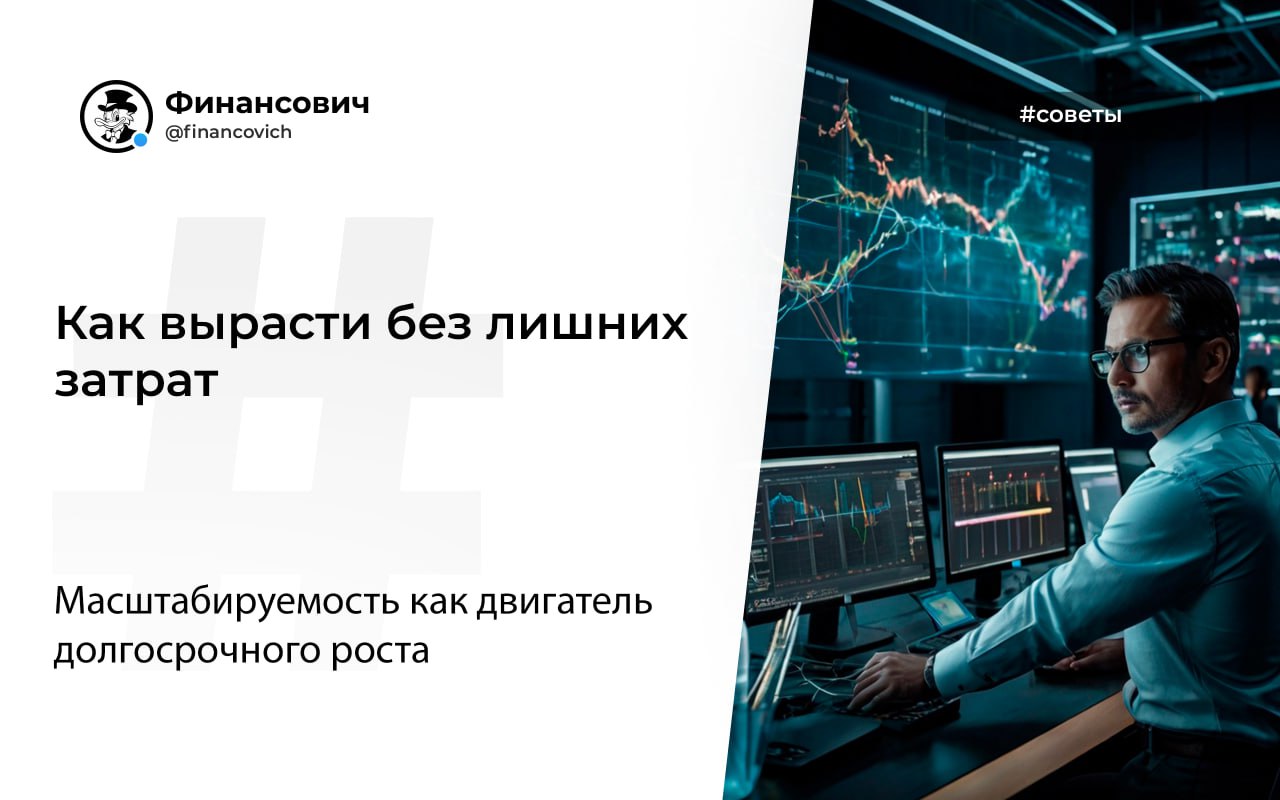 Финансович
@financovich

#советы

Как вырасти без лишних затрат

Масштабируемость как двигатель долгосрочного роста